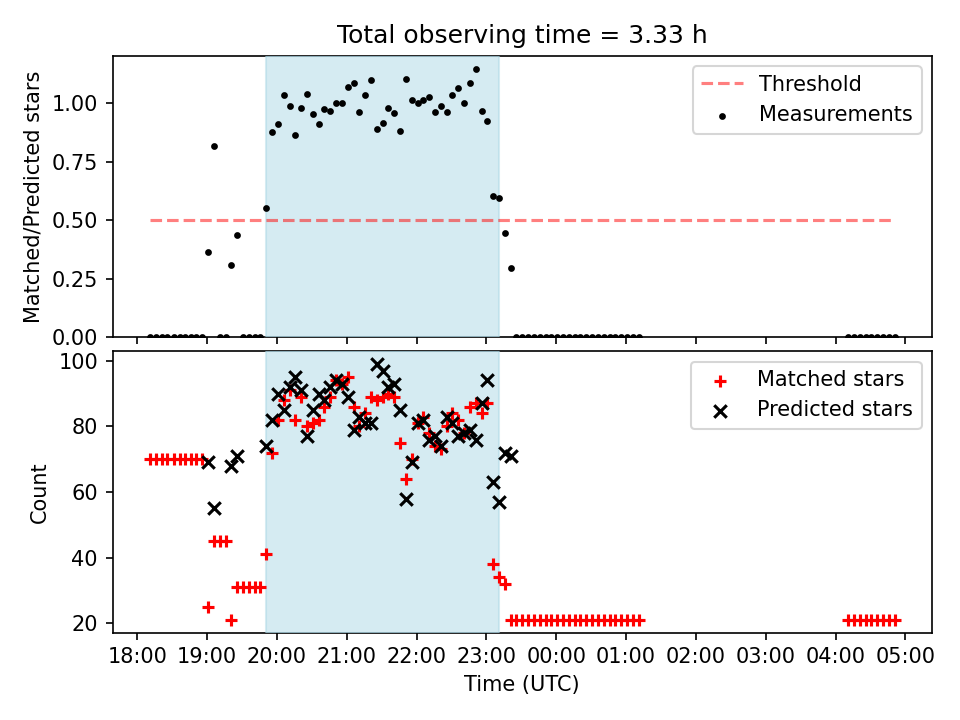 Total observing time = 3.33 h

Matched/Predicted stars

1.00
0.75
0.50
0.25
0.00

Threshold
Measurements

Count

100
80
60
40
20

Matched stars
Predicted stars

18:00 19:00 20:00 21:00 22:00 23:00 00:00 01:00 02:00 03:00 04:00 05:00

Time (UTC)